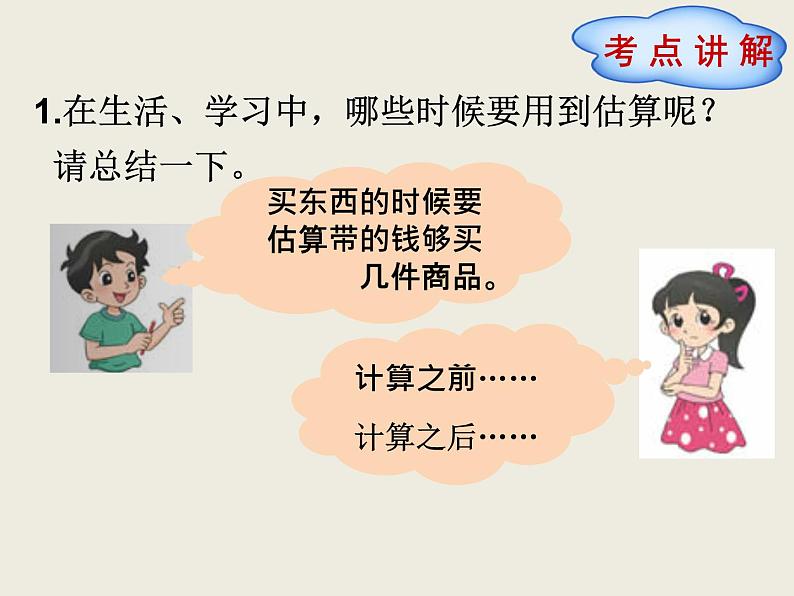 考点讲解

1.在生活、学习中，哪些时候要用到估算呢？请总结一下。

买东西的时候要估算带的钱够买几件商品。

计算之前……

计算之后……